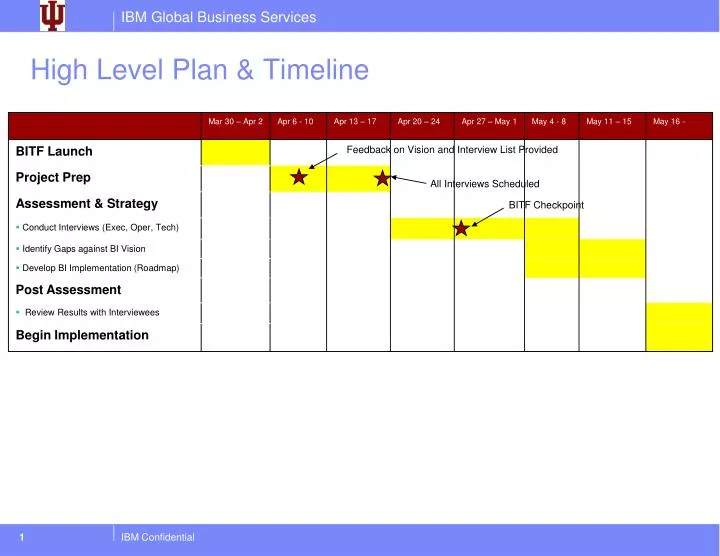 IBM Global Business Services

High Level Plan & Timeline

| | Mar 30 – Apr 2 | Apr 6 - 10 | Apr 13 – 17 | Apr 20 – 24 | Apr 27 – May 1 | May 4 - 8 | May 11 – 15 | May 16 - |
|---|---|---|---|---|---|---|---|---|
| BITF Launch | | | | | | | | |
| Project Prep | | | | | | | | |
| Assessment & Strategy | | | | | | | | |
| ▪ Conduct Interviews (Exec, Oper, Tech) | | | | | | | | |
| ▪ Identify Gaps against BI Vision | | | | | | | | |
| ▪ Develop BI Implementation (Roadmap) | | | | | | | | |
| Post Assessment | | | | | | | | |
| ▪ Review Results with Interviewees | | | | | | | | |
| Begin Implementation | | | | | | | | |

Feedback on Vision and Interview List Provided

All Interviews Scheduled

BITF Checkpoint

1

IBM Confidential